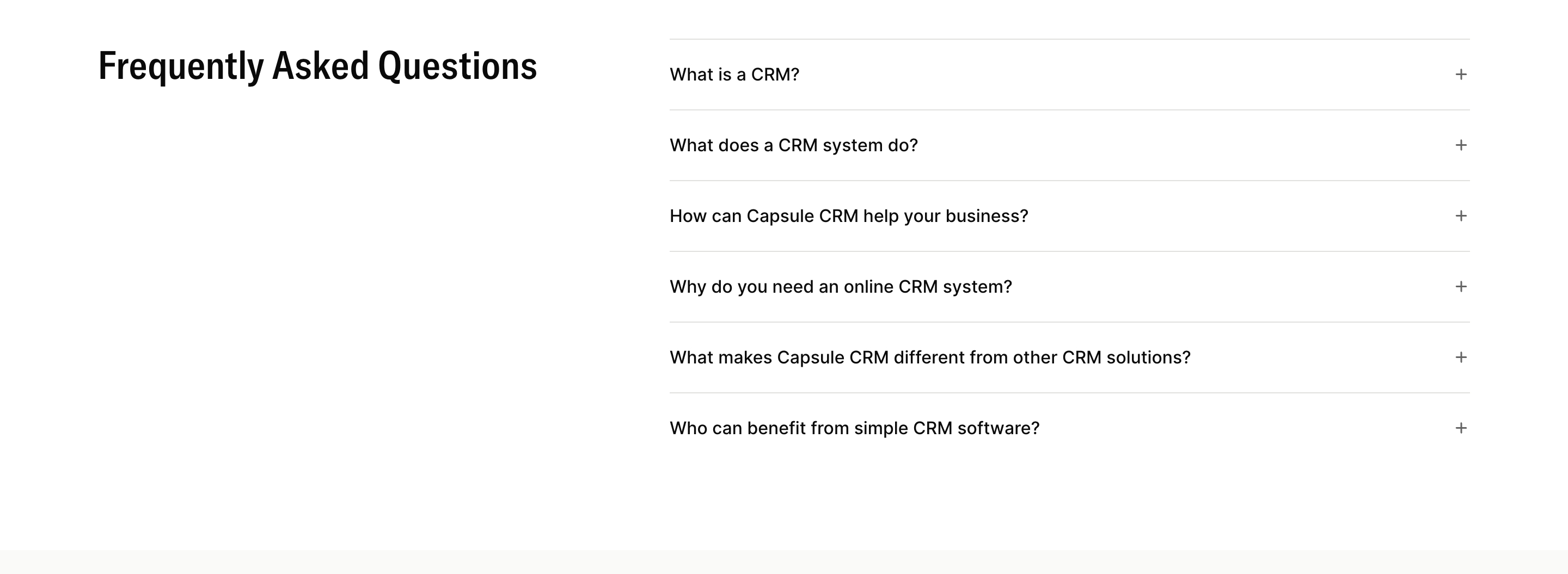 Frequently Asked Questions

What is a CRM? +

What does a CRM system do? +

How can Capsule CRM help your business? +

Why do you need an online CRM system? +

What makes Capsule CRM different from other CRM solutions? +

Who can benefit from simple CRM software? +